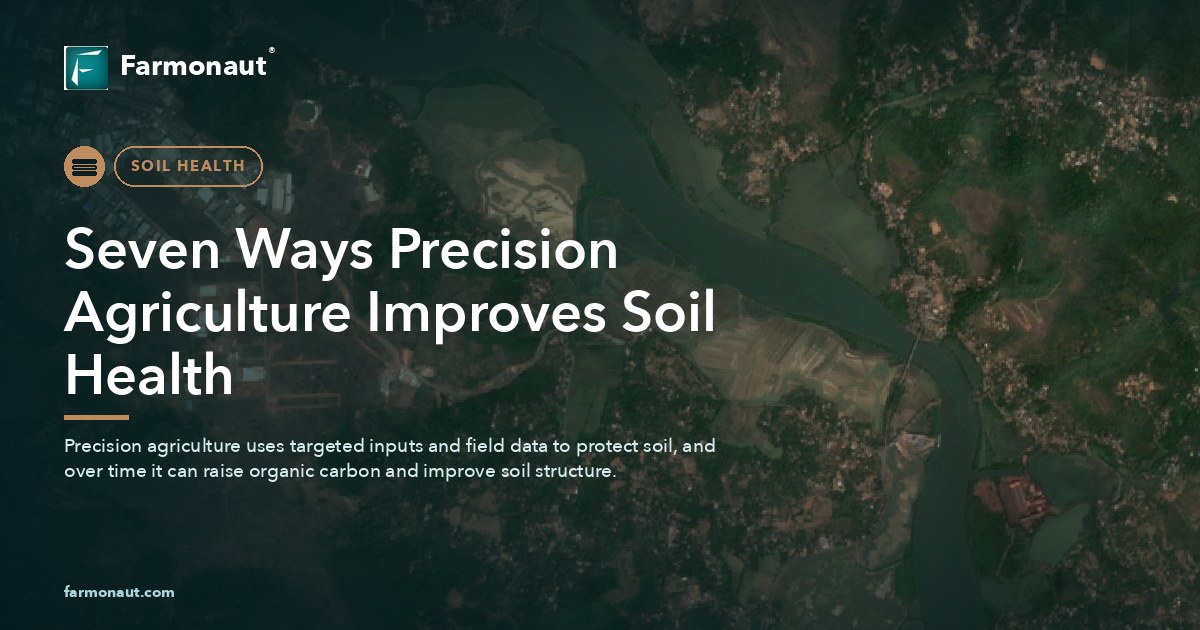 Farmonaut®

SOIL HEALTH

Seven Ways Precision Agriculture Improves Soil Health

Precision agriculture uses targeted inputs and field data to protect soil, and over time it can raise organic carbon and improve soil structure.

farmonaut.com